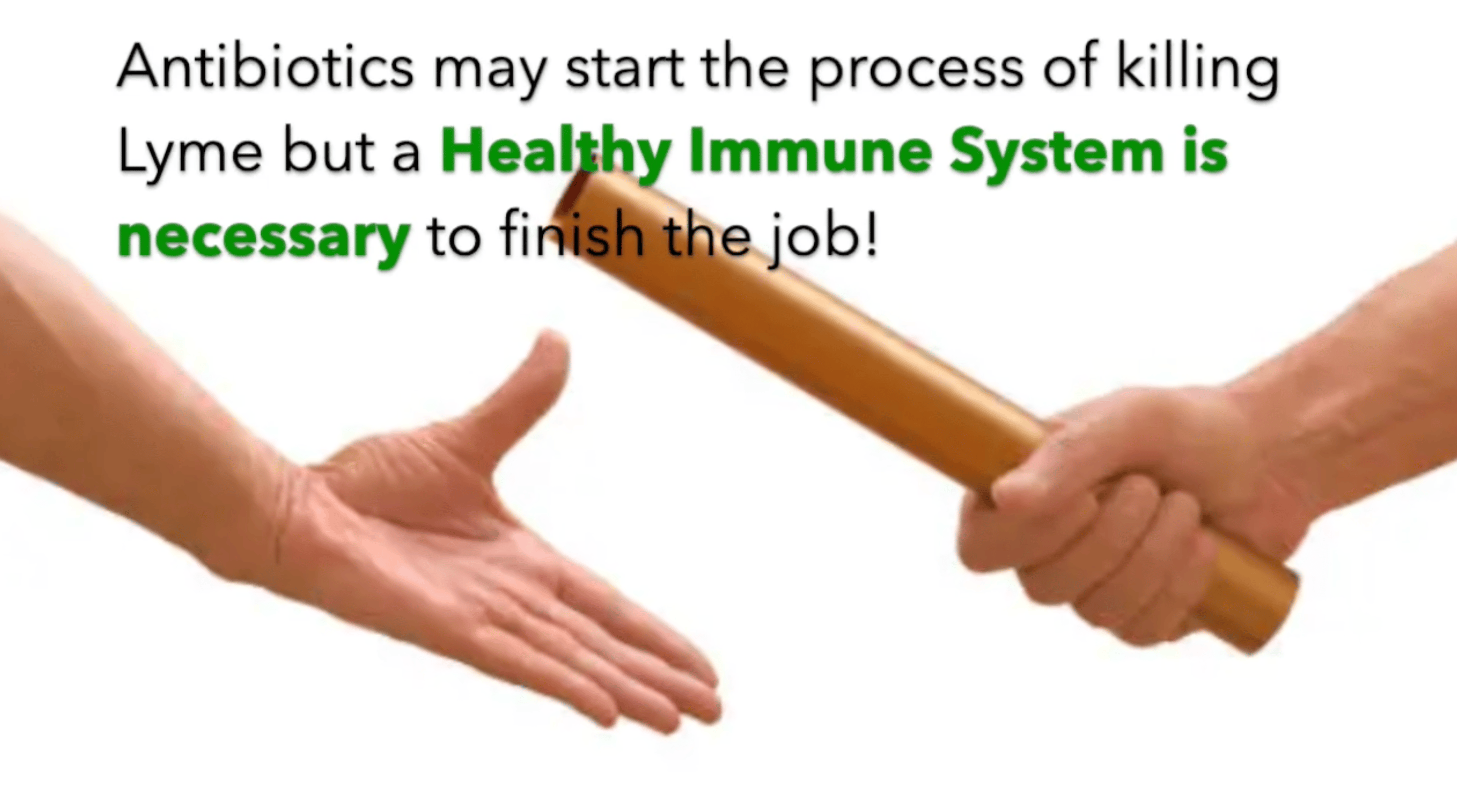 Antibiotics may start the process of killing Lyme but a Healthy Immune System is necessary to finish the job!